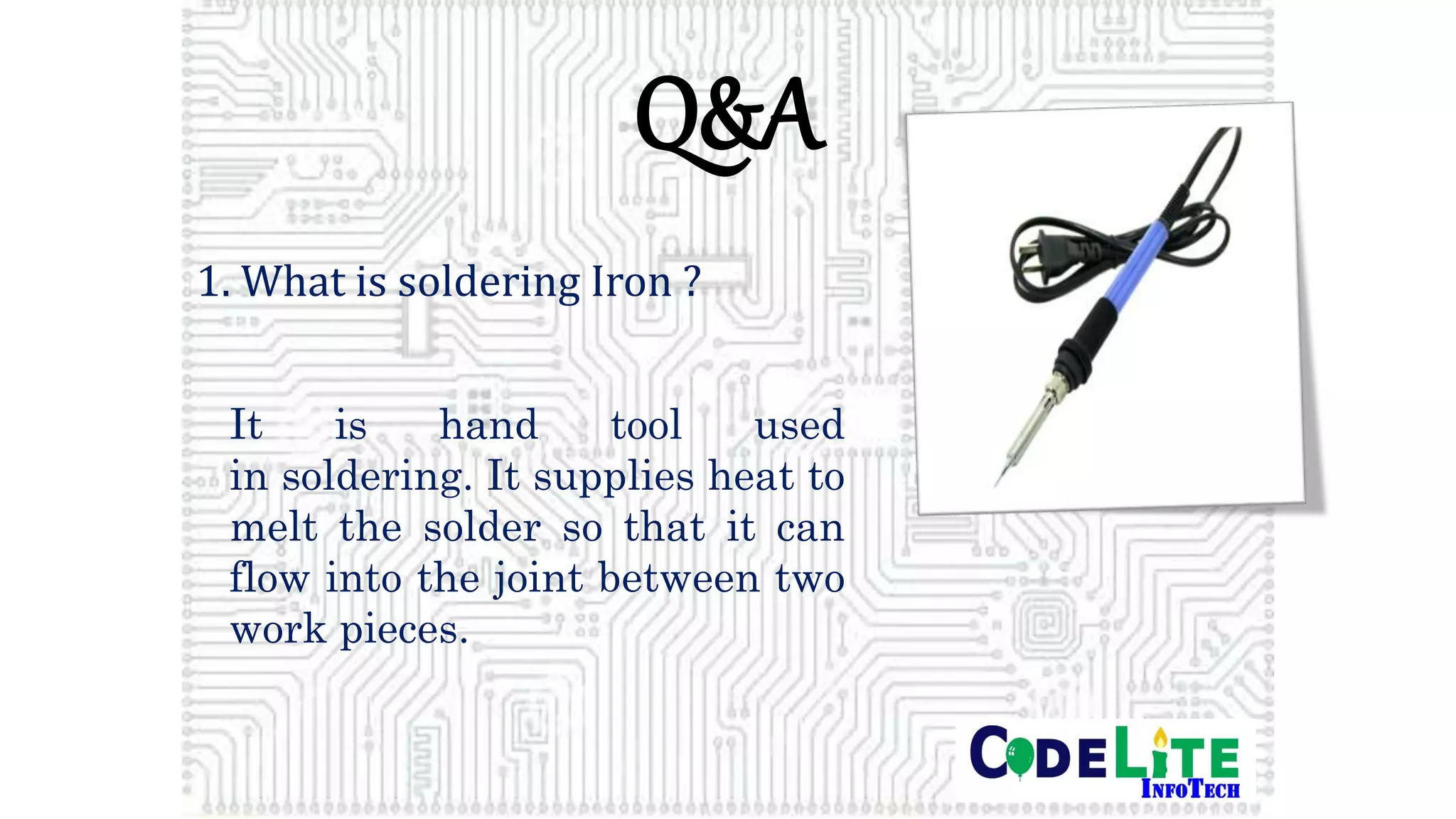 Q&A

1. What is soldering Iron ?

It is hand tool used in soldering. It supplies heat to melt the solder so that it can flow into the joint between two work pieces.

CODELITE
INFOTECH